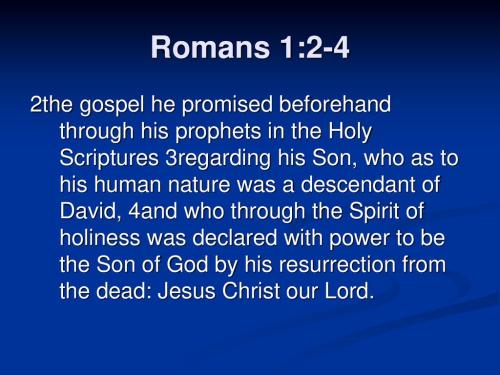 Romans 1:2-4

2the gospel he promised beforehand through his prophets in the Holy Scriptures 3regarding his Son, who as to his human nature was a descendant of David, 4and who through the Spirit of holiness was declared with power to be the Son of God by his resurrection from the dead: Jesus Christ our Lord.